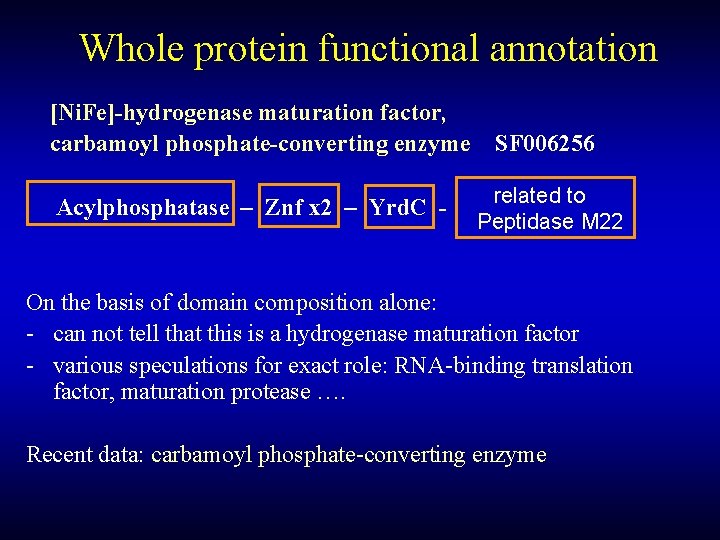 Whole protein functional annotation

[NiFe]-hydrogenase maturation factor, carbamoyl phosphate-converting enzyme SF006256

Acylphosphatase – Znf x2 – YrdC - related to Peptidase M22

On the basis of domain composition alone:
- can not tell that this is a hydrogenase maturation factor
- various speculations for exact role: RNA-binding translation factor, maturation protease ….

Recent data: carbamoyl phosphate-converting enzyme